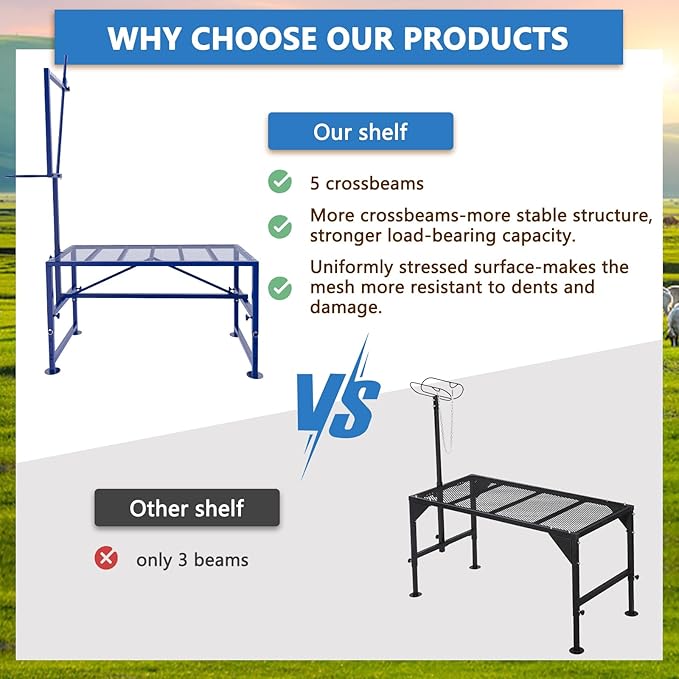 WHY CHOOSE OUR PRODUCTS

Our shelf

5 crossbeams

More crossbeams-more stable structure, stronger load-bearing capacity.

Uniformly stressed surface-makes the mesh more resistant to dents and damage.

VS

Other shelf

only 3 beams